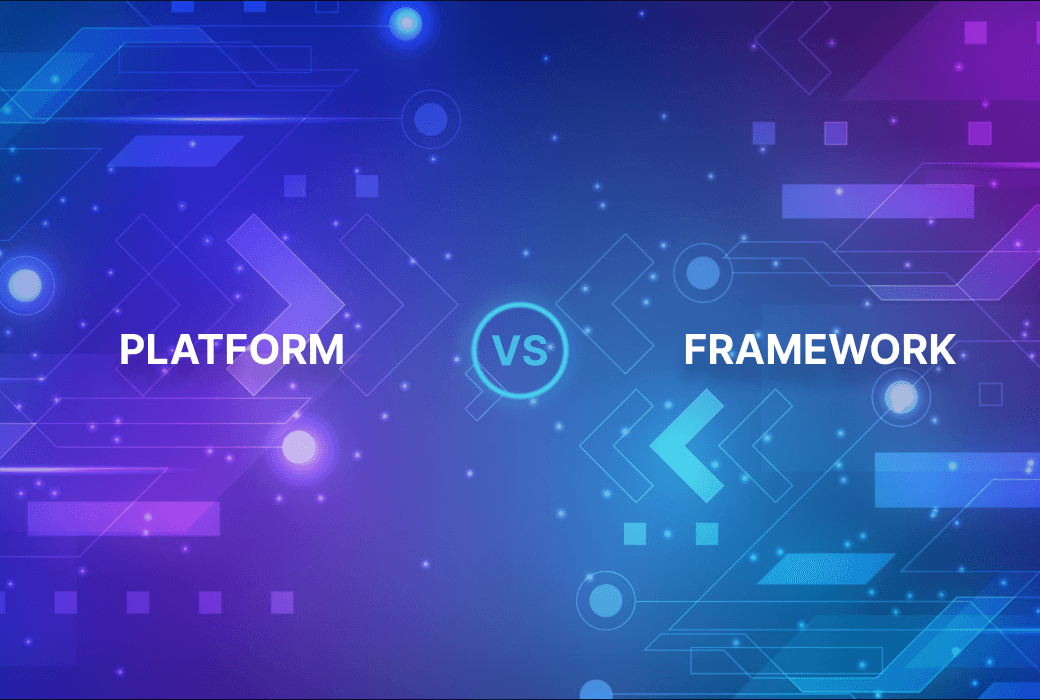 PLATFORM VS FRAMEWORK